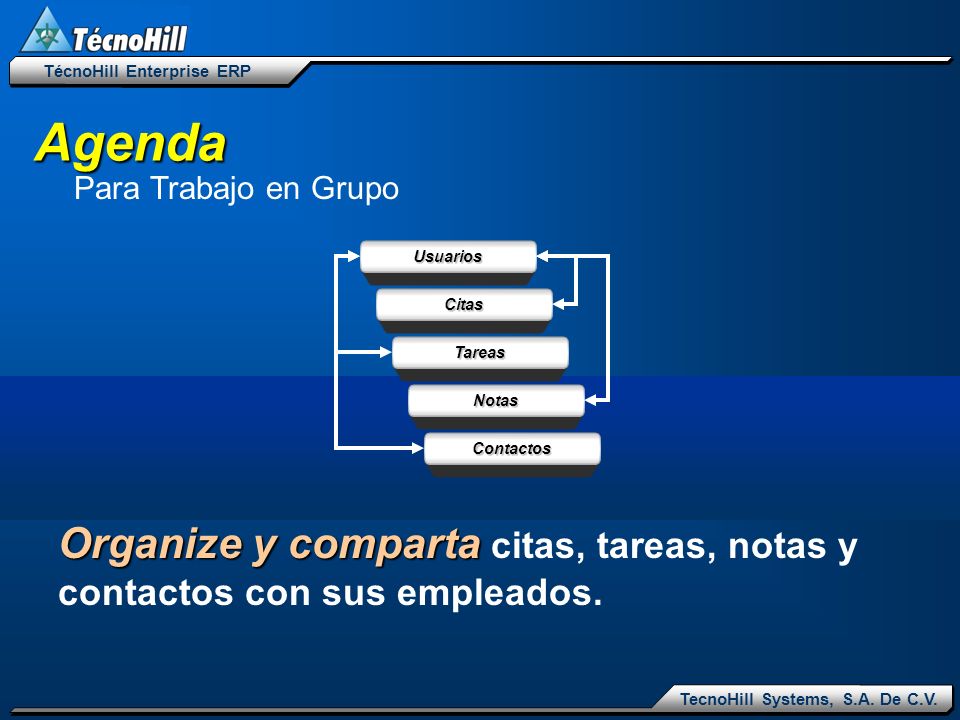 TécnoHill

TécnoHill Enterprise ERP

Agenda

Para Trabajo en Grupo

Usuarios

Citas

Tareas

Notas

Contactos

Organize y comparta citas, tareas, notas y contactos con sus empleados.

TecnoHill Systems, S.A. De C.V.